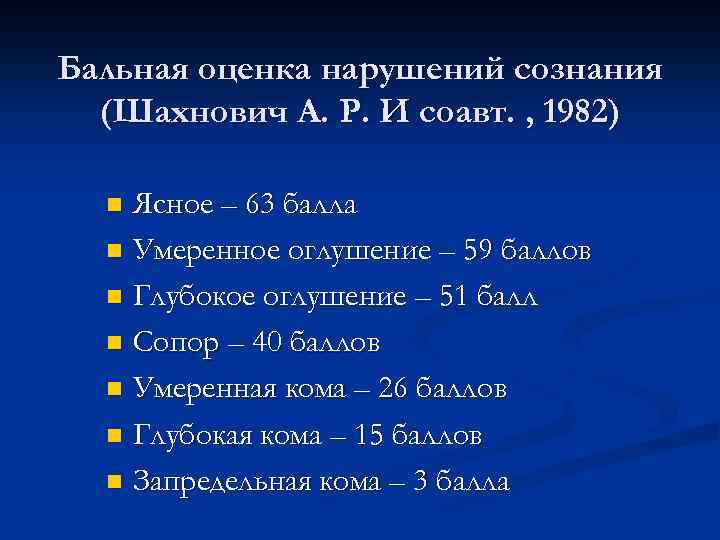 Бальная оценка нарушений сознания (Шахнович А. Р. И соавт. , 1982)

- Ясное – 63 балла
- Умеренное оглушение – 59 баллов
- Глубокое оглушение – 51 балл
- Сопор – 40 баллов
- Умеренная кома – 26 баллов
- Глубокая кома – 15 баллов
- Запредельная кома – 3 балла